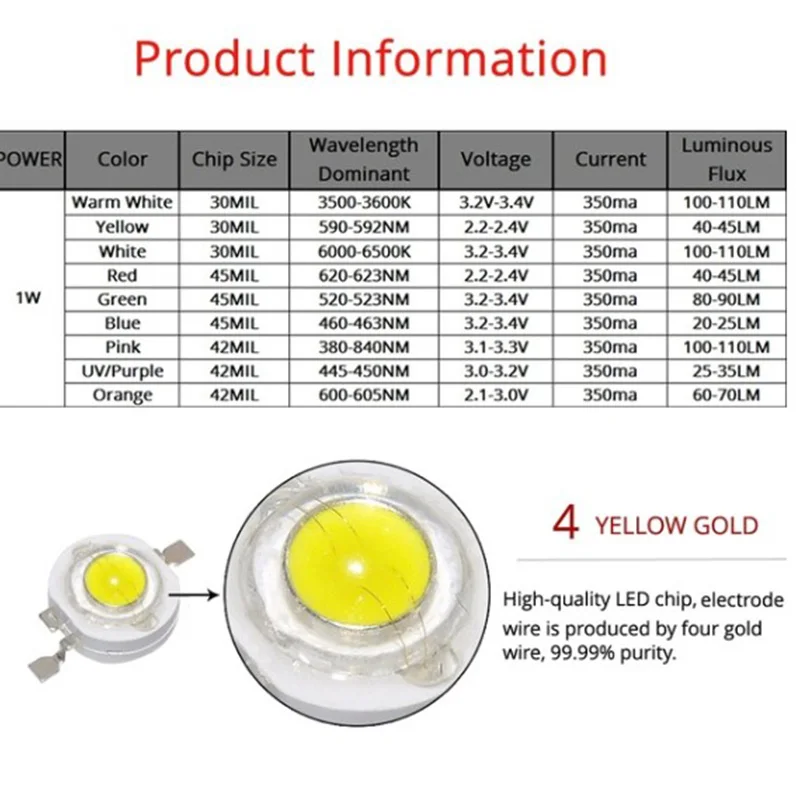 Product Information

| POWER | Color | Chip Size | Wavelength Dominant | Voltage | Current | Luminous Flux |
|---|---|---|---|---|---|---|
| 1W | Warm White | 30MIL | 3500-3600K | 3.2V-3.4V | 350ma | 100-110LM |
| | Yellow | 30MIL | 590-592NM | 2.2-2.4V | 350ma | 40-45LM |
| | White | 30MIL | 6000-6500K | 3.2-3.4V | 350ma | 100-110LM |
| | Red | 45MIL | 620-623NM | 2.2-2.4V | 350ma | 40-45LM |
| | Green | 45MIL | 520-523NM | 3.2-3.4V | 350ma | 80-90LM |
| | Blue | 45MIL | 460-463NM | 3.2-3.4V | 350ma | 20-25LM |
| | Pink | 42MIL | 380-840NM | 3.1-3.3V | 350ma | 100-110LM |
| | UV/Purple | 42MIL | 445-450NM | 3.0-3.2V | 350ma | 25-35LM |
| | Orange | 42MIL | 600-605NM | 2.1-3.0V | 350ma | 60-70LM |

4 YELLOW GOLD

High-quality LED chip, electrode wire is produced by four gold wire, 99.99% purity.